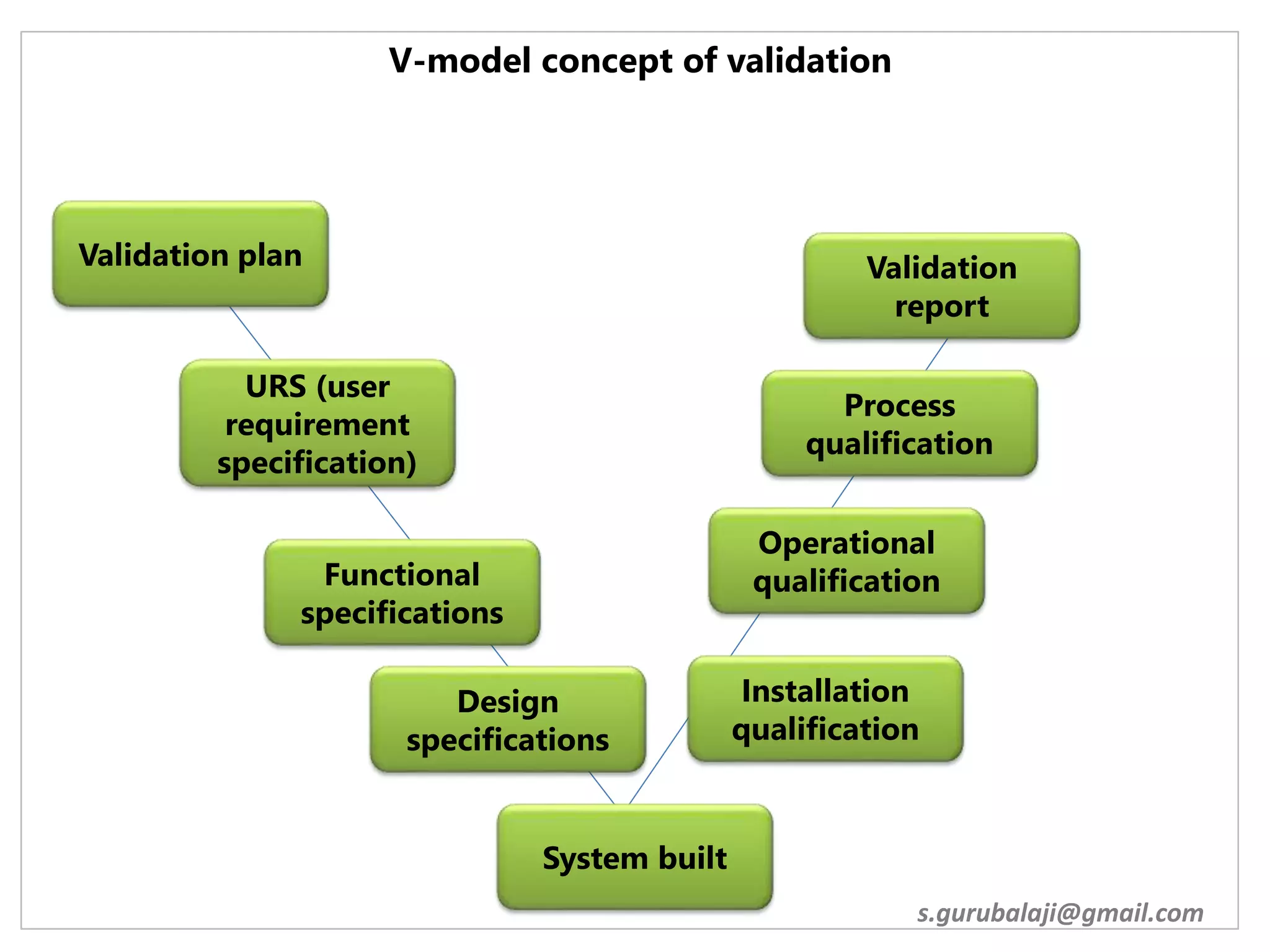 V-model concept of validation

Validation plan

URS (user requirement specification)

Functional specifications

Design specifications

System built

Installation qualification

Operational qualification

Process qualification

Validation report

s.gurubalaji@gmail.com